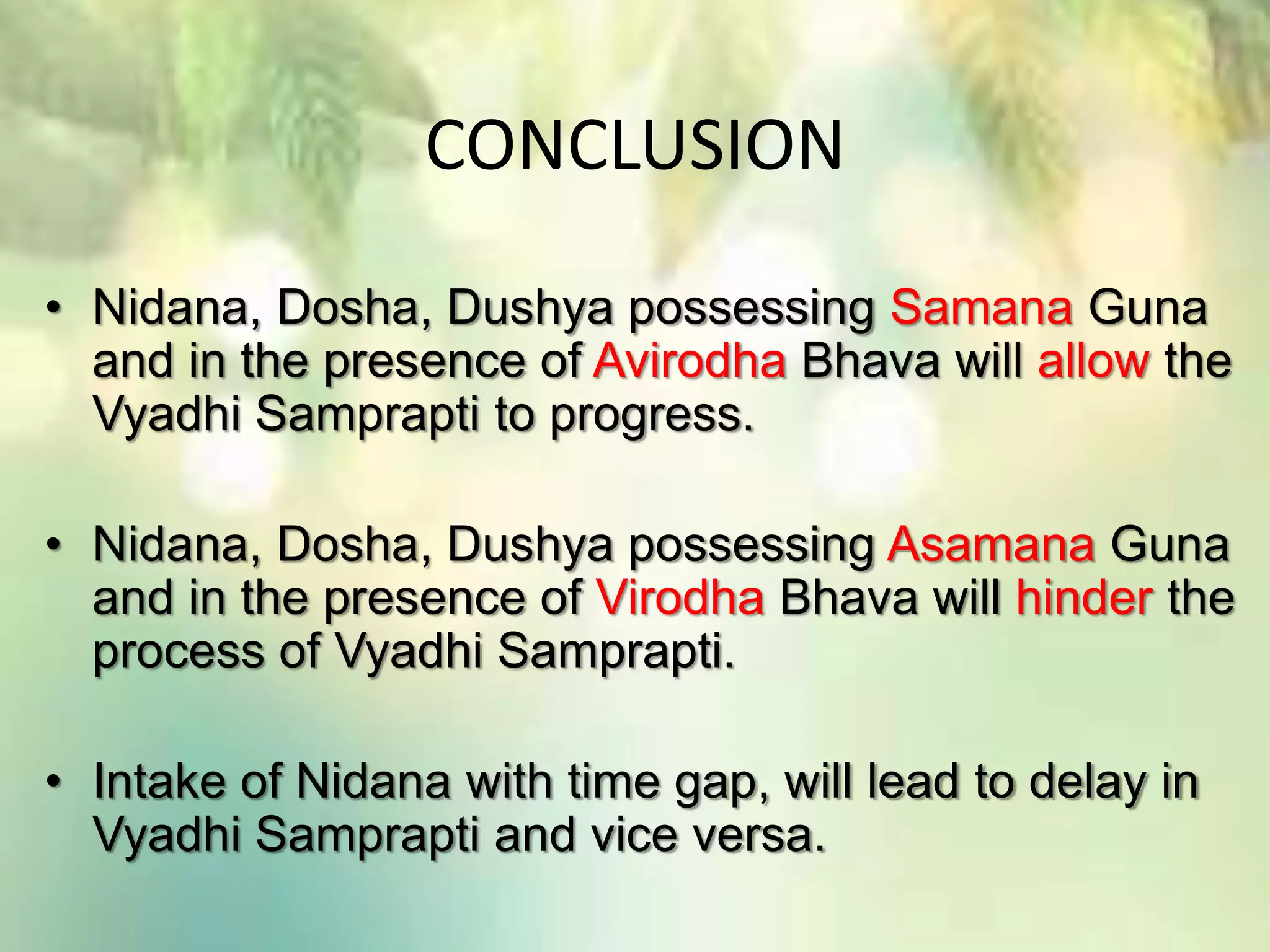 CONCLUSION

• Nidana, Dosha, Dushya possessing Samana Guna and in the presence of Avirodha Bhava will allow the Vyadhi Samprapti to progress.

• Nidana, Dosha, Dushya possessing Asamana Guna and in the presence of Virodha Bhava will hinder the process of Vyadhi Samprapti.

• Intake of Nidana with time gap, will lead to delay in Vyadhi Samprapti and vice versa.